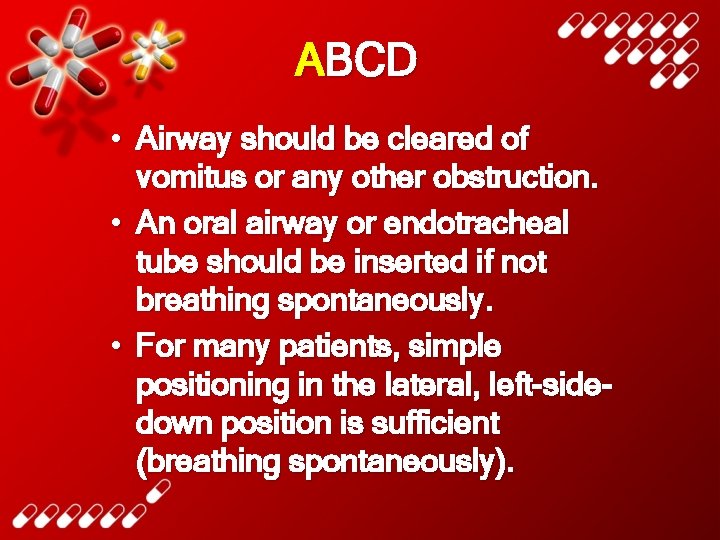 ABCD

• Airway should be cleared of vomitus or any other obstruction.

• An oral airway or endotracheal tube should be inserted if not breathing spontaneously.

• For many patients, simple positioning in the lateral, left-side-down position is sufficient (breathing spontaneously).